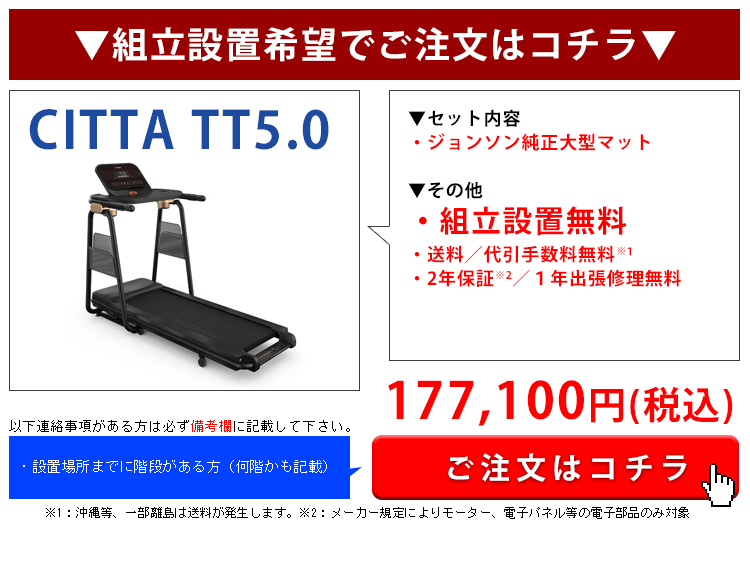 ▼組立設置希望でご注文はコチラ▼

CITTA TT5.0

▼セット内容
・ジョンソン純正大型マット

▼その他
・組立設置無料
・送料／代引手数料無料※1
・2年保証※2／1年出張修理無料

177,100円(税込)

以下連絡事項がある方は必ず備考欄に記載して下さい。

・設置場所までに階段がある方（何階かも記載）

ご注文はコチラ

※1：沖縄等、一部離島は送料が発生します。※2：メーカー規定によりモーター、電子パネル等の電子部品のみ対象